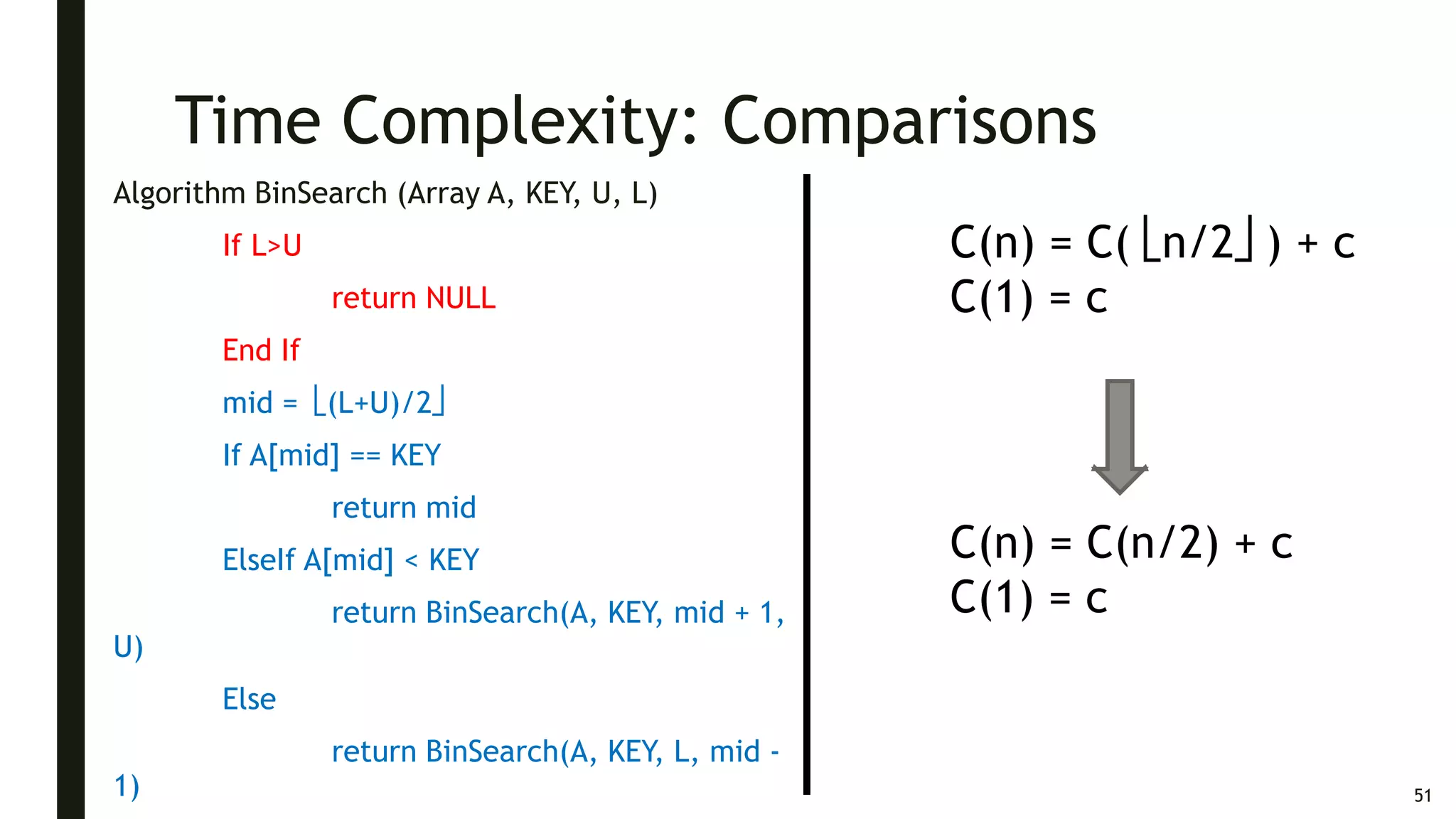 Time Complexity: Comparisons

Algorithm BinSearch (Array A, KEY, U, L)

If L>U

return NULL

End If

mid = $\lfloor (L+U)/2 \rfloor$

If A[mid] == KEY

return mid

ElseIf A[mid] < KEY

return BinSearch(A, KEY, mid + 1, U)

Else

return BinSearch(A, KEY, L, mid - 1)

$C(n) = C(\lfloor n/2 \rfloor) + c$
$C(1) = c$

$C(n) = C(n/2) + c$
$C(1) = c$

51